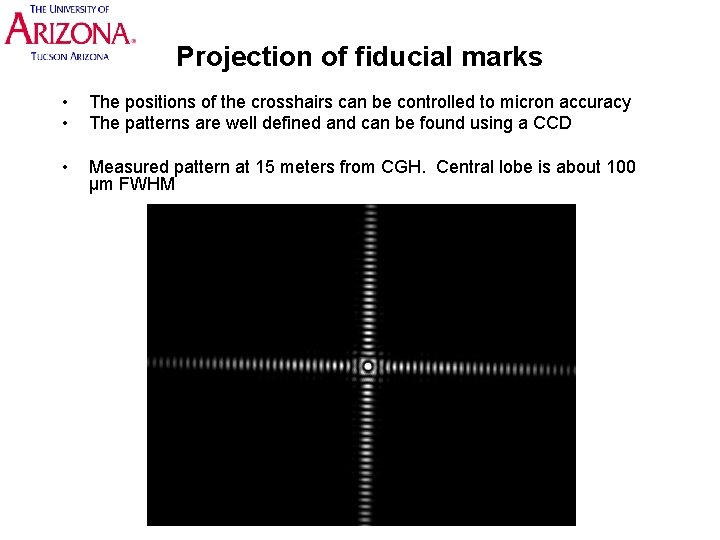 THE UNIVERSITY OF
ARIZONA.
TUCSON ARIZONA

Projection of fiducial marks

• The positions of the crosshairs can be controlled to micron accuracy
• The patterns are well defined and can be found using a CCD

• Measured pattern at 15 meters from CGH. Central lobe is about 100 μm FWHM